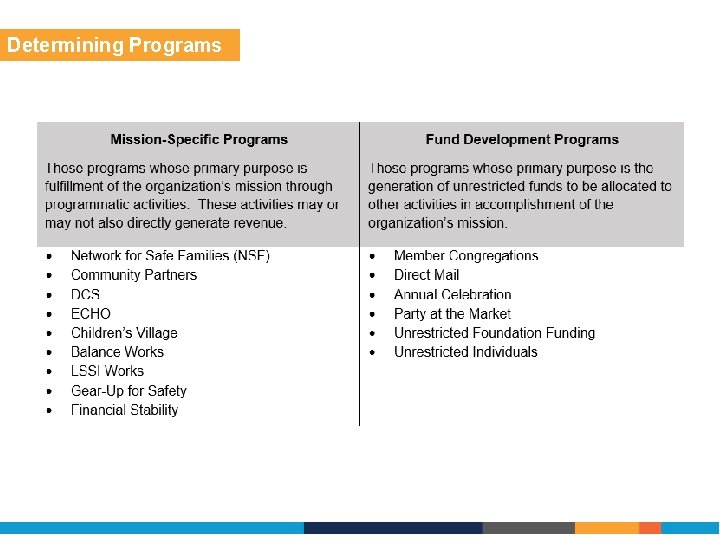 Determining Programs

| Mission-Specific Programs | Fund Development Programs |
|---|---|
| Those programs whose primary purpose is fulfillment of the organization's mission through programmatic activities. These activities may or may not also directly generate revenue. | Those programs whose primary purpose is the generation of unrestricted funds to be allocated to other activities in accomplishment of the organization's mission. |
| • Network for Safe Families (NSF)<br>• Community Partners<br>• DCS<br>• ECHO<br>• Children's Village<br>• Balance Works<br>• LSSI Works<br>• Gear-Up for Safety<br>• Financial Stability | • Member Congregations<br>• Direct Mail<br>• Annual Celebration<br>• Party at the Market<br>• Unrestricted Foundation Funding<br>• Unrestricted Individuals |